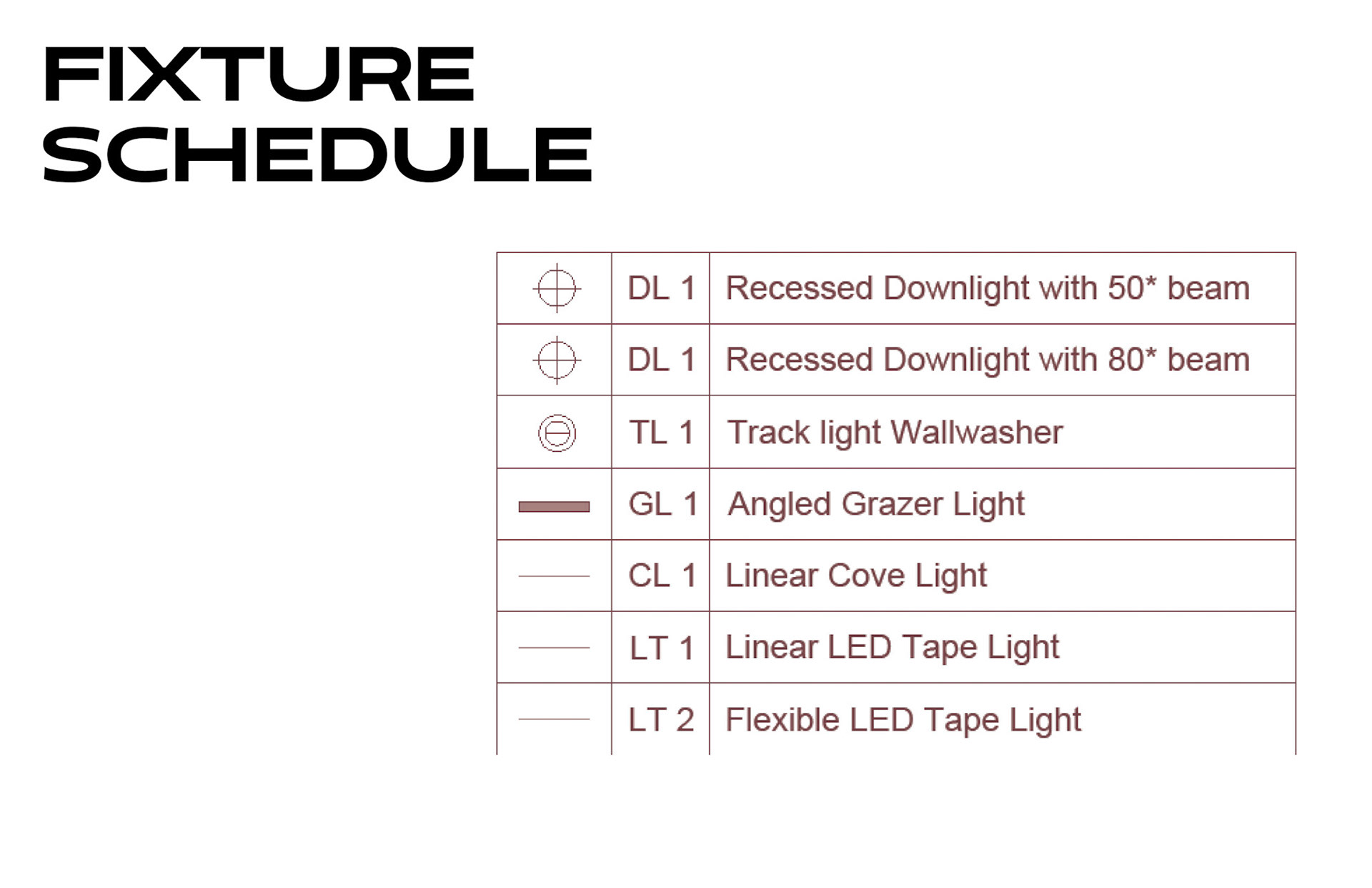 FIXTURE
SCHEDULE

| | | |
|---|---|---|
| | DL 1 | Recessed Downlight with 50* beam |
| | DL 1 | Recessed Downlight with 80* beam |
| | TL 1 | Track light Wallwasher |
| | GL 1 | Angled Grazer Light |
| | CL 1 | Linear Cove Light |
| | LT 1 | Linear LED Tape Light |
| | LT 2 | Flexible LED Tape Light |